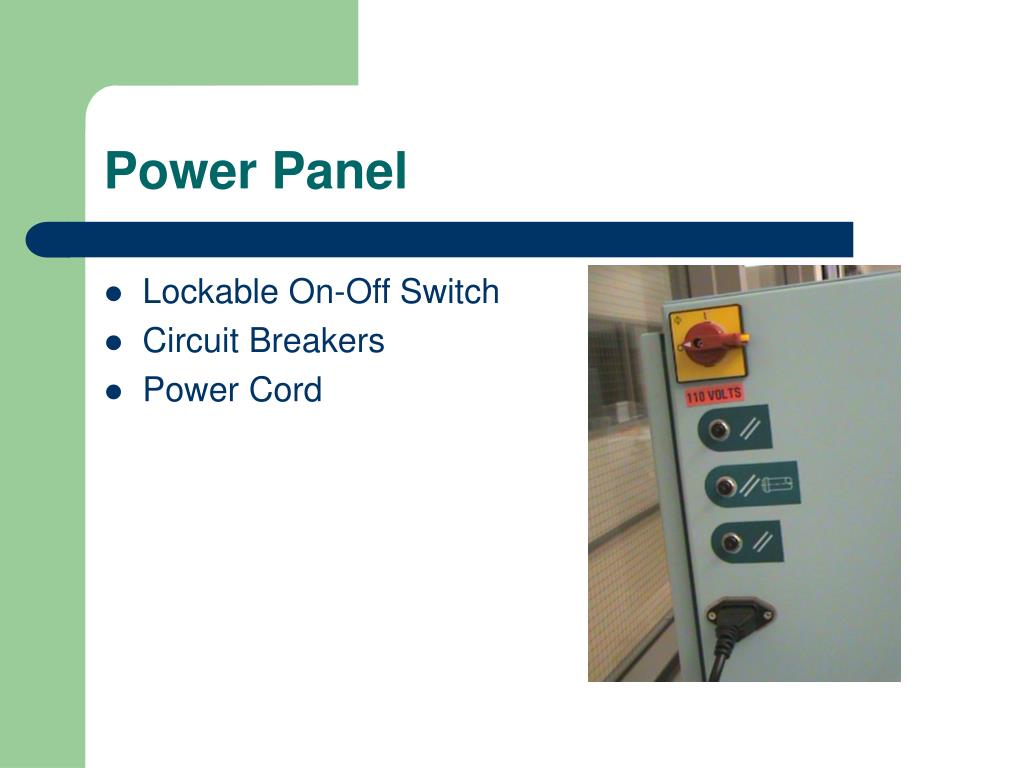 Power Panel

- Lockable On-Off Switch
- Circuit Breakers
- Power Cord

110 VOLTS